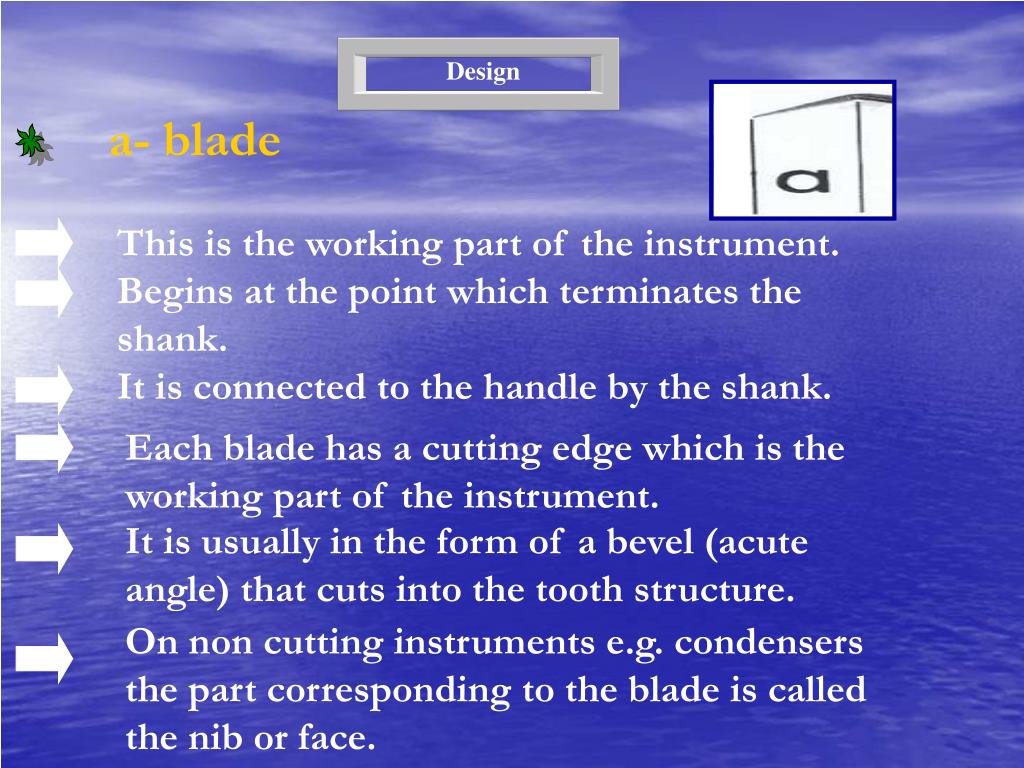 Design

a- blade

a

This is the working part of the instrument.

Begins at the point which terminates the shank.

It is connected to the handle by the shank.

Each blade has a cutting edge which is the working part of the instrument.

It is usually in the form of a bevel (acute angle) that cuts into the tooth structure.

On non cutting instruments e.g. condensers the part corresponding to the blade is called the nib or face.